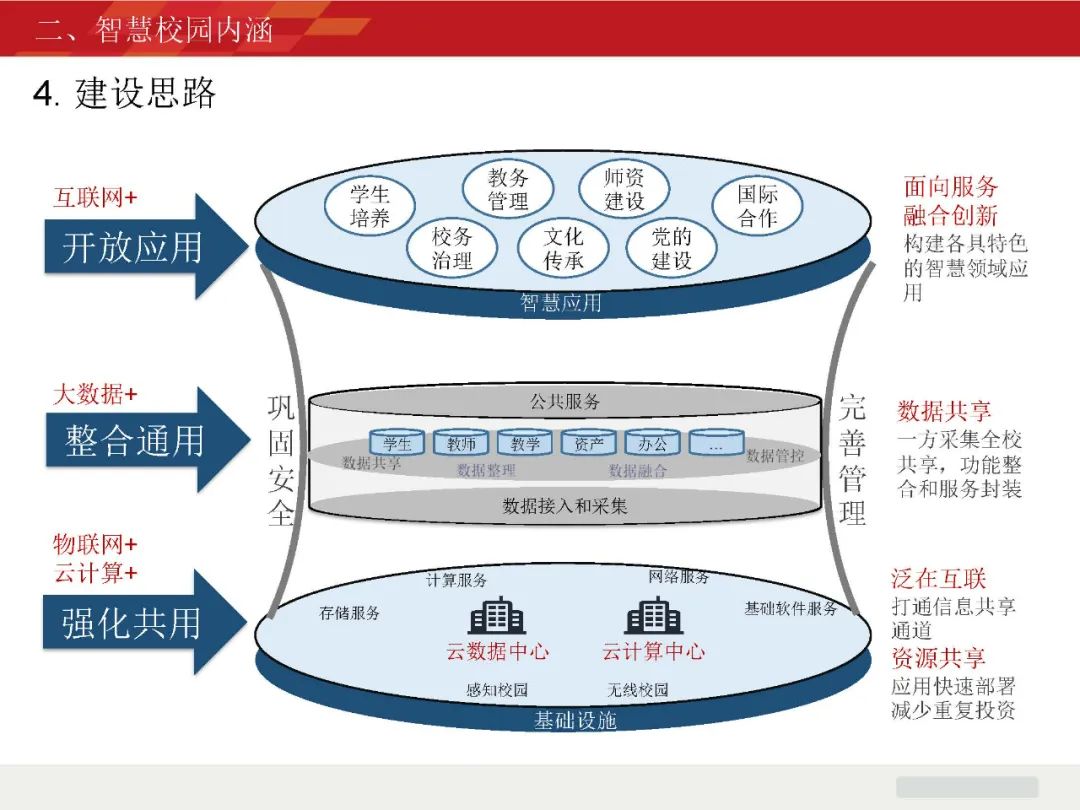 二、智慧校园内涵

4. 建设思路

互联网+

开放应用

学生培养
教务管理
师资建设
国际合作
校务治理
文化传承
党的建设
智慧应用

面向服务
融合创新
构建各具特色的智慧领域应用

大数据+

整合通用

巩固安全

公共服务
学生
教师
教学
资产
办公
...
数据共享
数据整理
数据融合
数据管控
数据接入和采集

完善管理

数据共享
一方采集全校共享，功能整合和服务封装

物联网+
云计算+

强化共用

计算服务
网络服务
存储服务
基础软件服务
云数据中心
云计算中心
感知校园
无线校园
基础设施

泛在互联
打通信息共享通道
资源共享
应用快速部署
减少重复投资